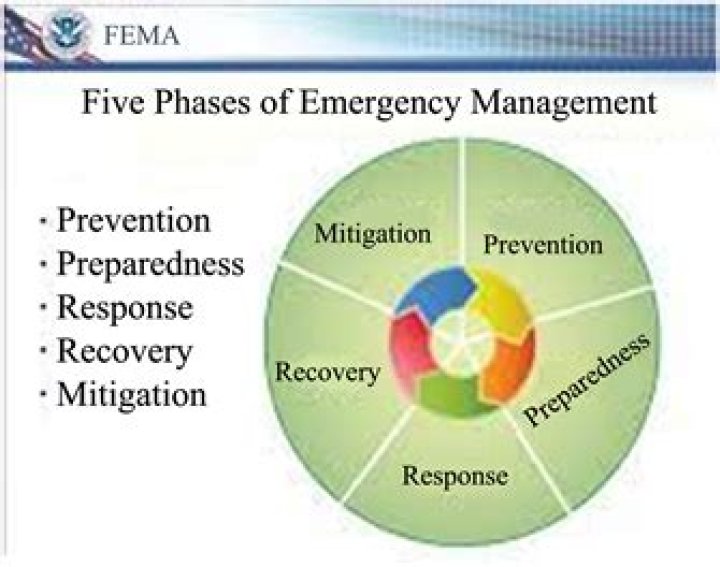 FEMA

Five Phases of Emergency Management

· Prevention
· Preparedness
· Response
· Recovery
· Mitigation

Mitigation
Prevention
Preparedness
Response
Recovery